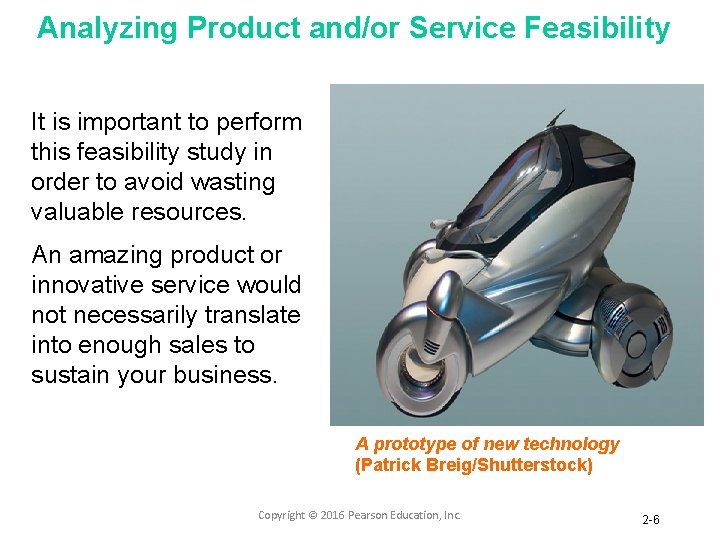 Analyzing Product and/or Service Feasibility

It is important to perform this feasibility study in order to avoid wasting valuable resources.

An amazing product or innovative service would not necessarily translate into enough sales to sustain your business.

A prototype of new technology
(Patrick Breig/Shutterstock)

Copyright © 2016 Pearson Education, Inc.

2-6